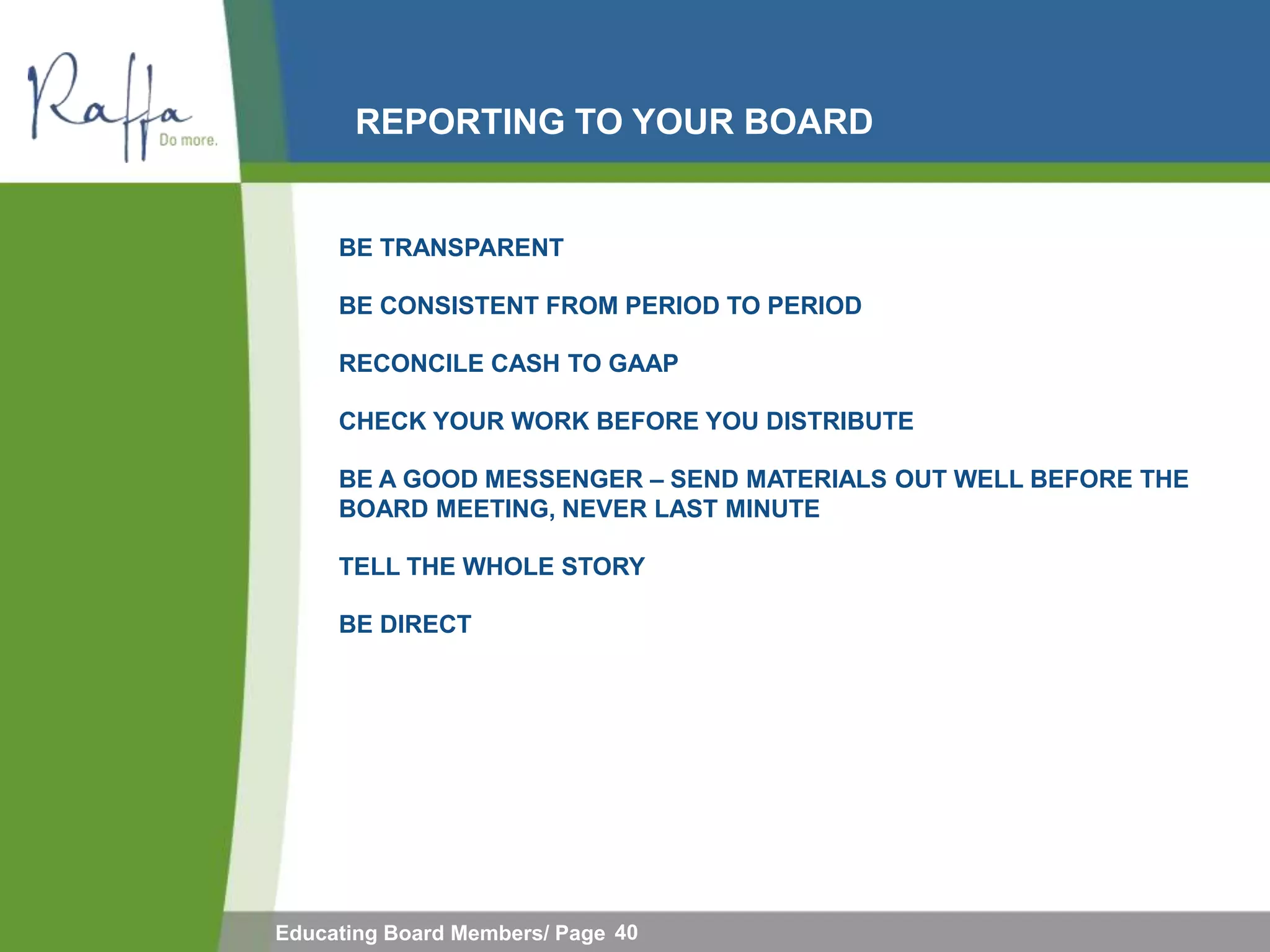 Raffa
Do more.

REPORTING TO YOUR BOARD

BE TRANSPARENT

BE CONSISTENT FROM PERIOD TO PERIOD

RECONCILE CASH TO GAAP

CHECK YOUR WORK BEFORE YOU DISTRIBUTE

BE A GOOD MESSENGER – SEND MATERIALS OUT WELL BEFORE THE BOARD MEETING, NEVER LAST MINUTE

TELL THE WHOLE STORY

BE DIRECT

Educating Board Members/ Page 40